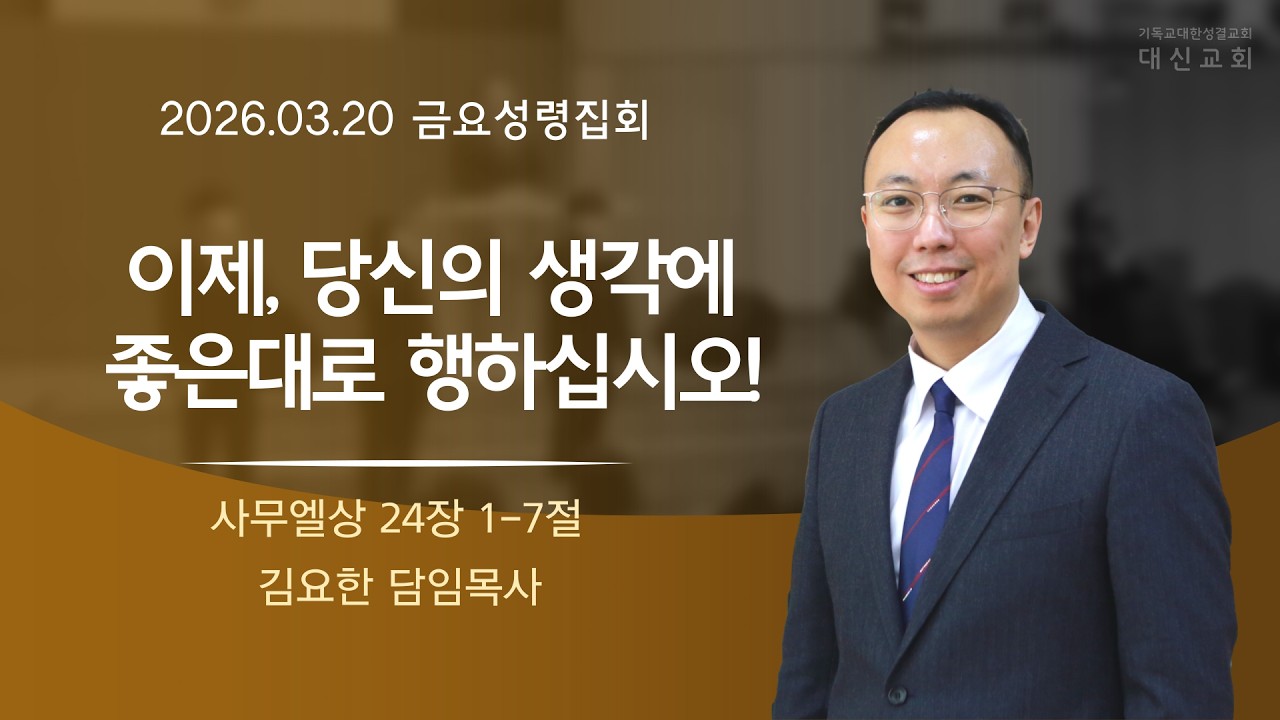 기독교대한성결교회
대신교회

2026.03.20 금요성령집회

이제, 당신의 생각에 좋은대로 행하십시오!

사무엘상 24장 1-7절

김요한 담임목사